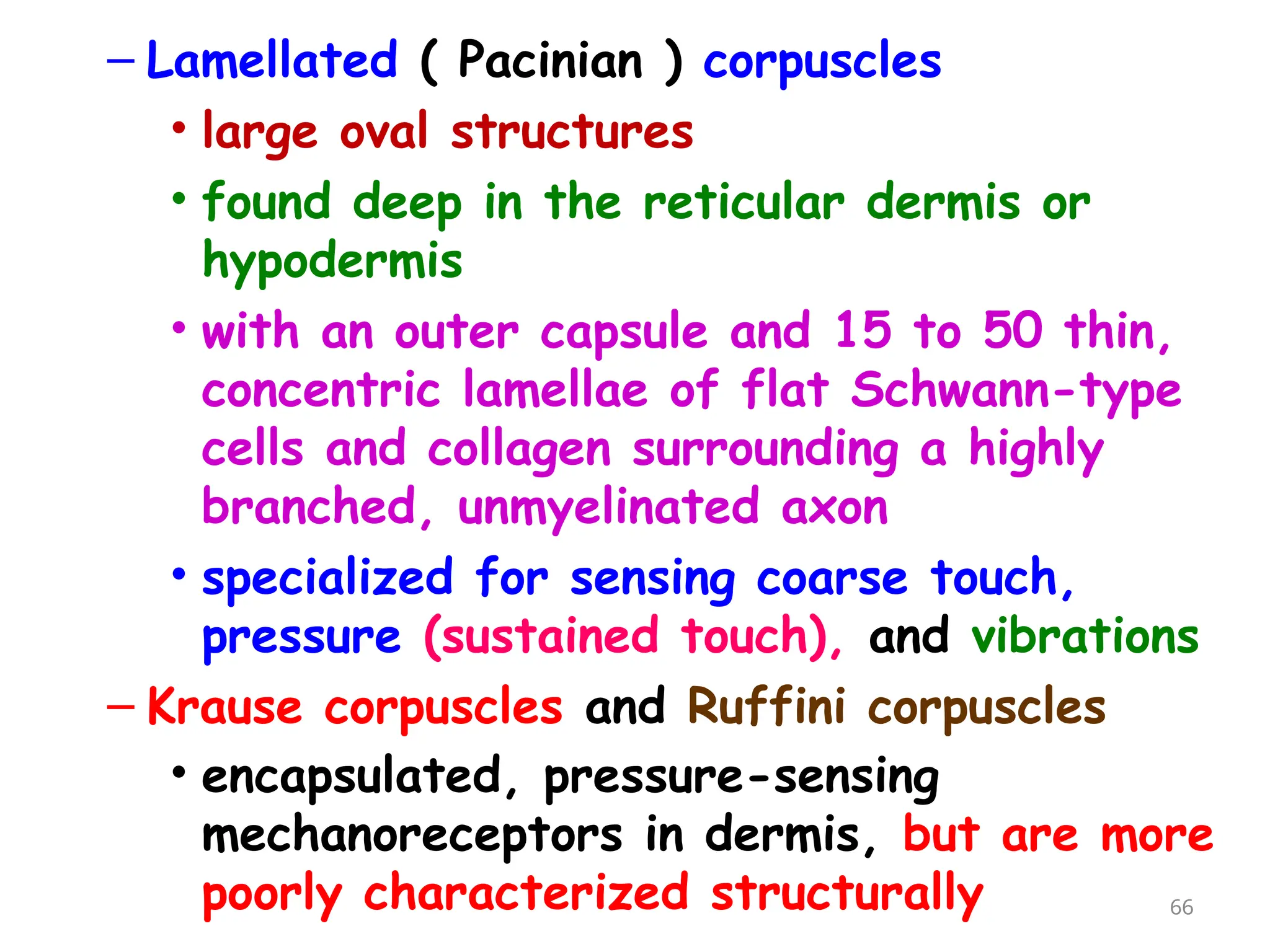 – Lamellated ( Pacinian ) corpuscles

• large oval structures

• found deep in the reticular dermis or hypodermis

• with an outer capsule and 15 to 50 thin, concentric lamellae of flat Schwann-type cells and collagen surrounding a highly branched, unmyelinated axon

• specialized for sensing coarse touch, pressure (sustained touch), and vibrations

– Krause corpuscles and Ruffini corpuscles

• encapsulated, pressure-sensing mechanoreceptors in dermis, but are more poorly characterized structurally

66